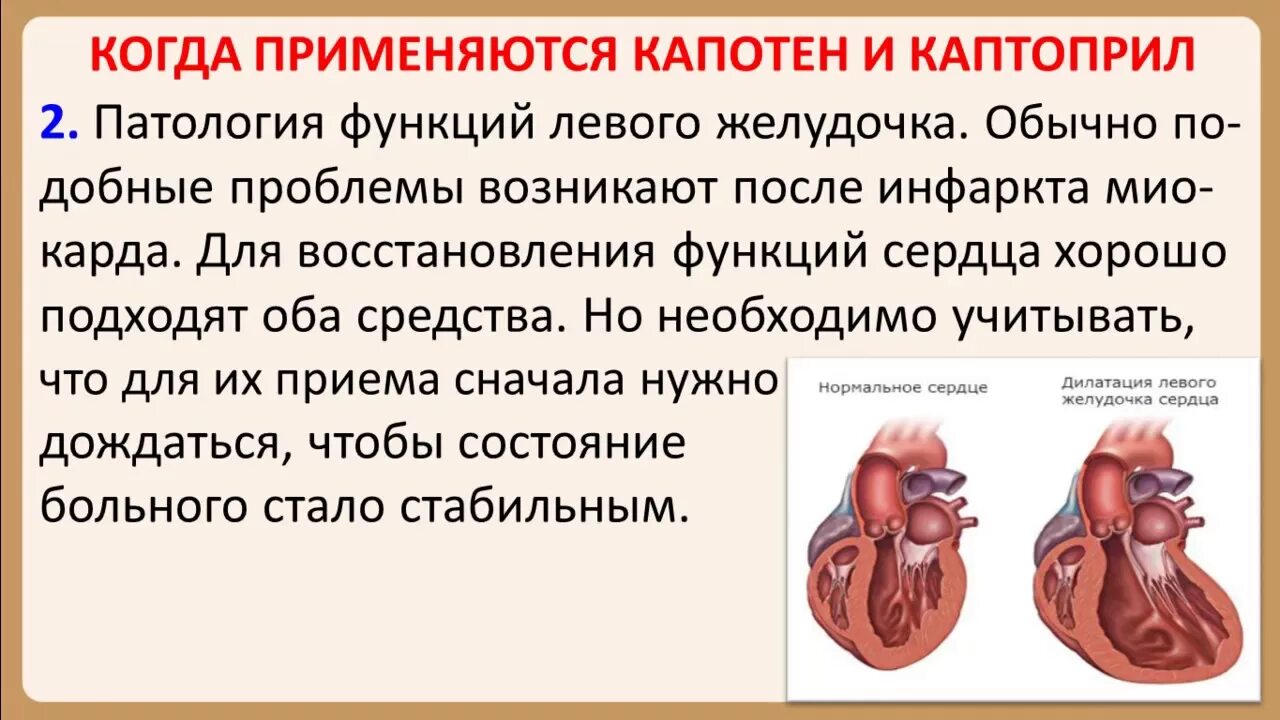 КОГДА ПРИМЕНЯЮТСЯ КАПОТЕН И КАПТОПРИЛ

2. Патология функций левого желудочка. Обычно подобные проблемы возникают после инфаркта миокарда. Для восстановления функций сердца хорошо подходят оба средства. Но необходимо учитывать, что для их приема сначала нужно дождаться, чтобы состояние больного стало стабильным.

Нормальное сердце

Дилатация левого желудочка сердца